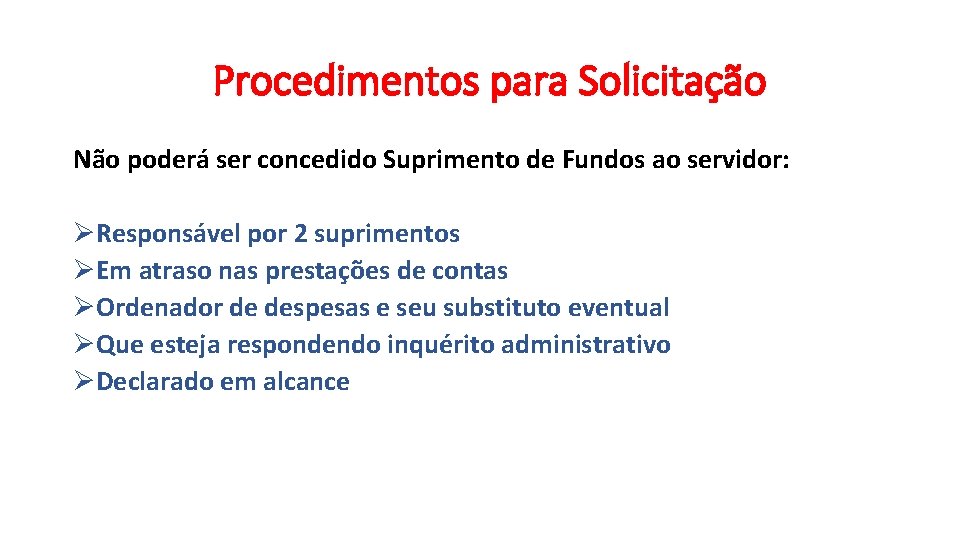 Procedimentos para Solicitação

Não poderá ser concedido Suprimento de Fundos ao servidor:

➢Responsável por 2 suprimentos
➢Em atraso nas prestações de contas
➢Ordenador de despesas e seu substituto eventual
➢Que esteja respondendo inquérito administrativo
➢Declarado em alcance